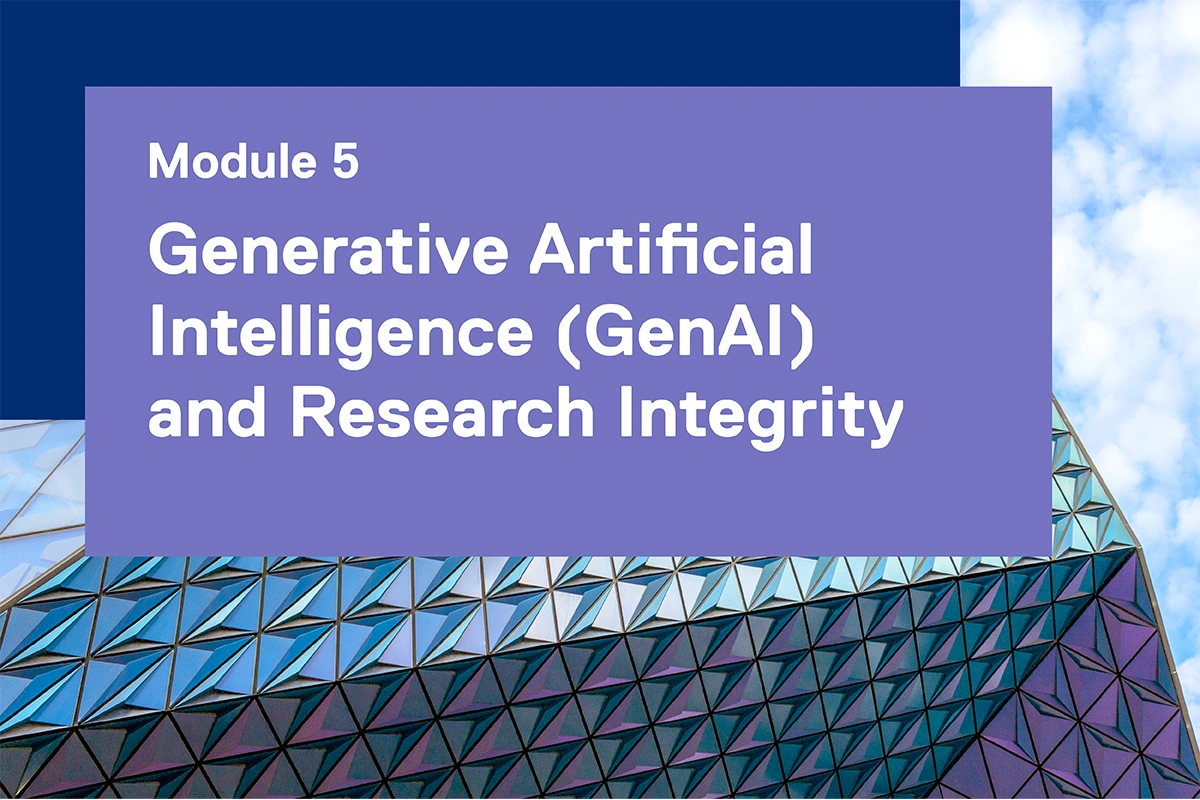 Module 5

Generative Artificial Intelligence (GenAI) and Research Integrity